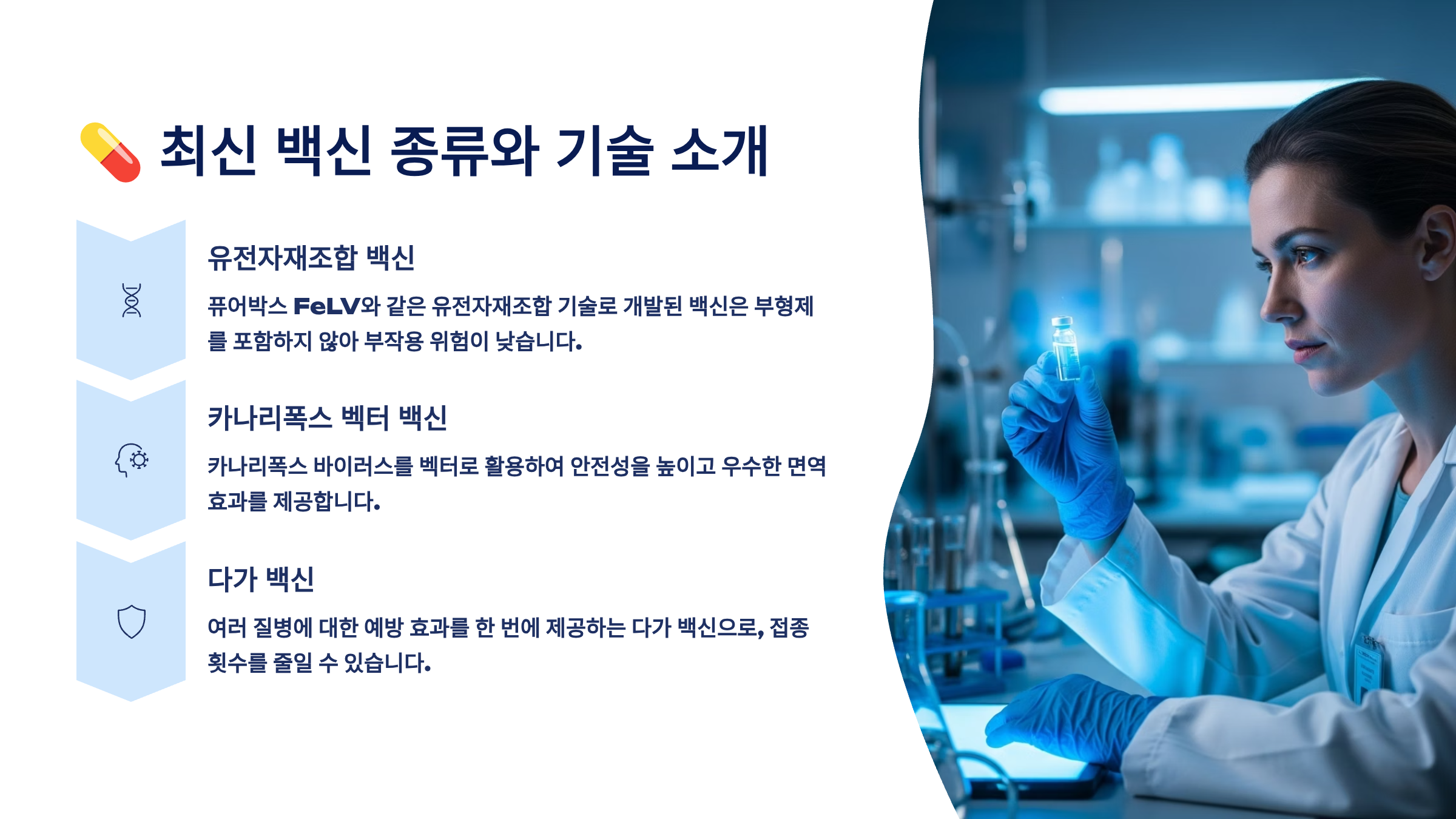 최신 백신 종류와 기술 소개

유전자재조합 백신

퓨어박스 FeLV와 같은 유전자재조합 기술로 개발된 백신은 부형제를 포함하지 않아 부작용 위험이 낮습니다.

카나리폭스 벡터 백신

카나리폭스 바이러스를 벡터로 활용하여 안전성을 높이고 우수한 면역 효과를 제공합니다.

다가 백신

여러 질병에 대한 예방 효과를 한 번에 제공하는 다가 백신으로, 접종 횟수를 줄일 수 있습니다.